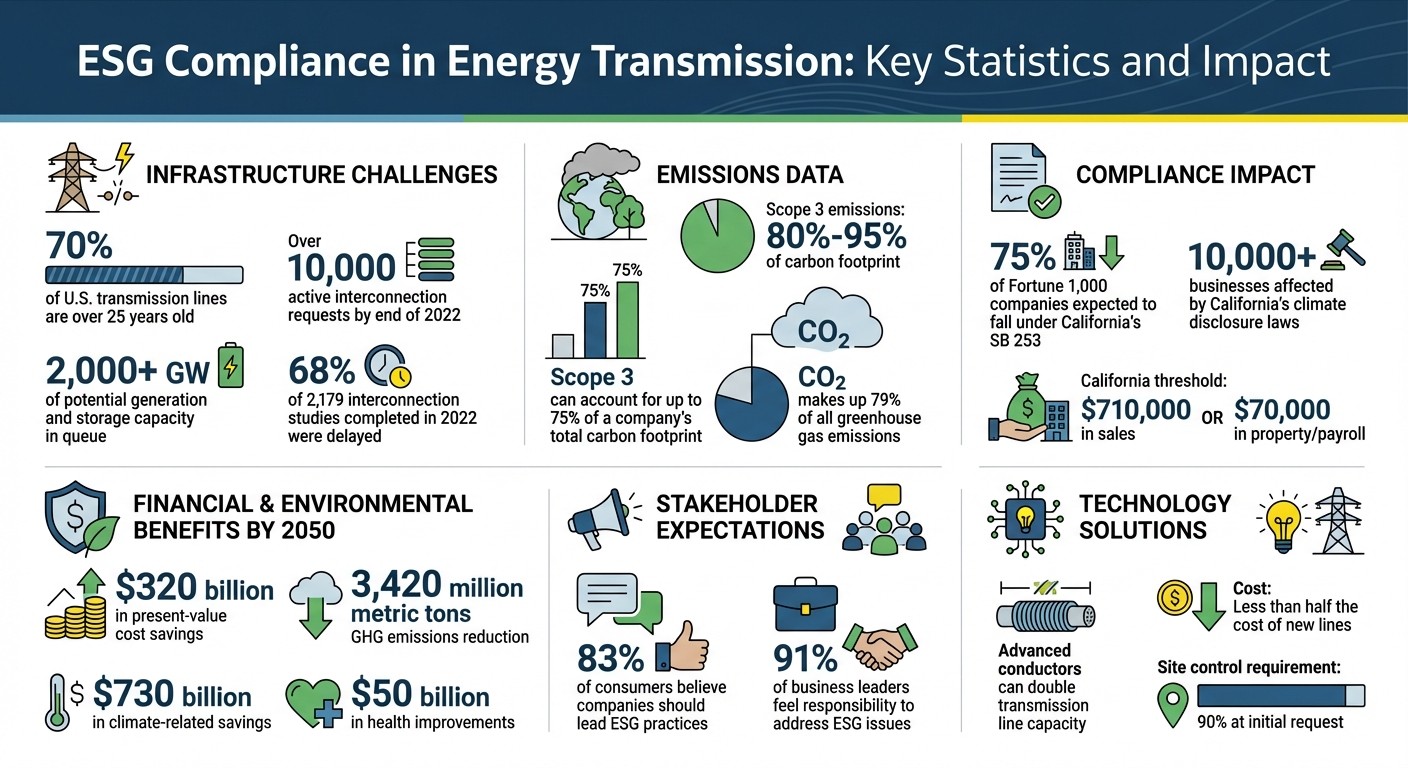 ESG Compliance in Energy Transmission: Key Statistics and Impact

INFRASTRUCTURE CHALLENGES

70%
of U.S. transmission lines are over 25 years old

Over 10,000
active interconnection requests by end of 2022

2,000+ GW
of potential generation and storage capacity in queue

68%
of 2,179 interconnection studies completed in 2022 were delayed

EMISSIONS DATA

Scope 3 emissions:
80%-95%
of carbon footprint

75%
75%

Scope 3
can account for up to 75% of a company's total carbon footprint

$CO_2$

$CO_2$
makes up 79% of all greenhouse gas emissions

COMPLIANCE IMPACT

75%
of Fortune 1,000 companies expected to fall under California's SB 253

10,000+
businesses affected by California's climate disclosure laws

California threshold:
$710,000
in sales
OR
$70,000
in property/payroll

FINANCIAL & ENVIRONMENTAL BENEFITS BY 2050

$320 billion
in present-value cost savings

3,420 million metric tons
GHG emissions reduction

$730 billion
in climate-related savings

$50 billion
in health improvements

STAKEHOLDER EXPECTATIONS

83%
of consumers believe companies should lead ESG practices

91%
of business leaders feel responsibility to address ESG issues

TECHNOLOGY SOLUTIONS

Advanced conductors can double transmission line capacity

Cost:
Less than half the cost of new lines

Site control requirement:
90% at initial request